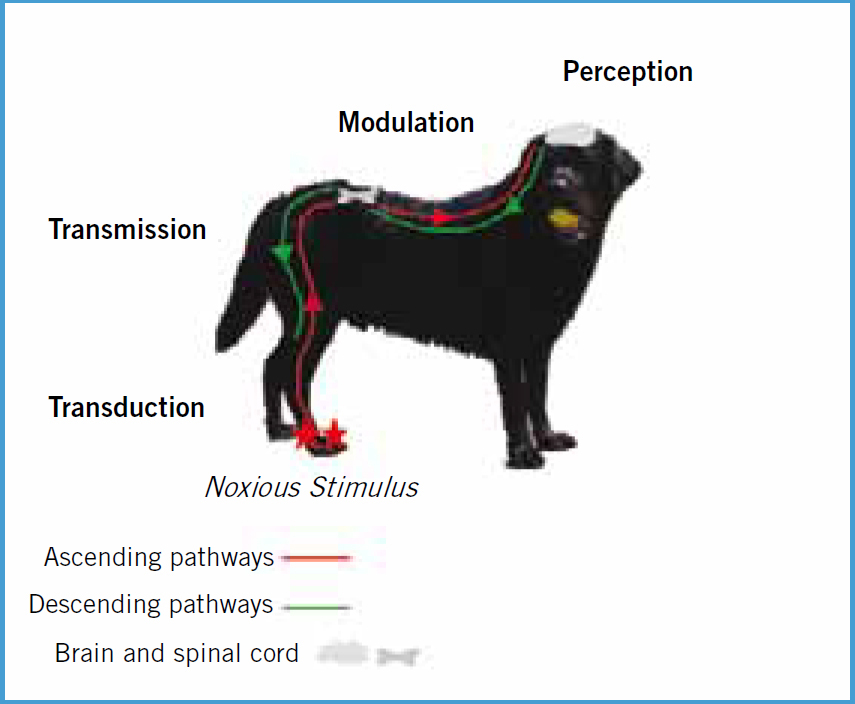 Perception

Modulation

Transmission

Transduction

Noxious Stimulus

Ascending pathways

Descending pathways

Brain and spinal cord